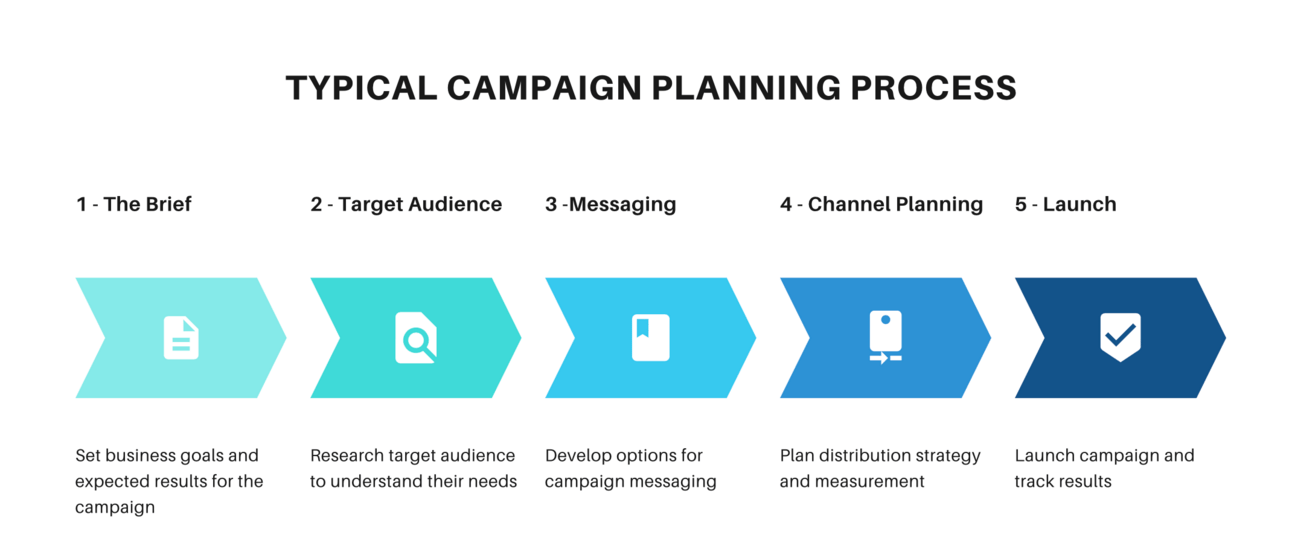 TYPICAL CAMPAIGN PLANNING PROCESS

1 - The Brief

Set business goals and expected results for the campaign

2 - Target Audience

Research target audience to understand their needs

3 -Messaging

Develop options for campaign messaging

4 - Channel Planning

Plan distribution strategy and measurement

5 - Launch

Launch campaign and track results